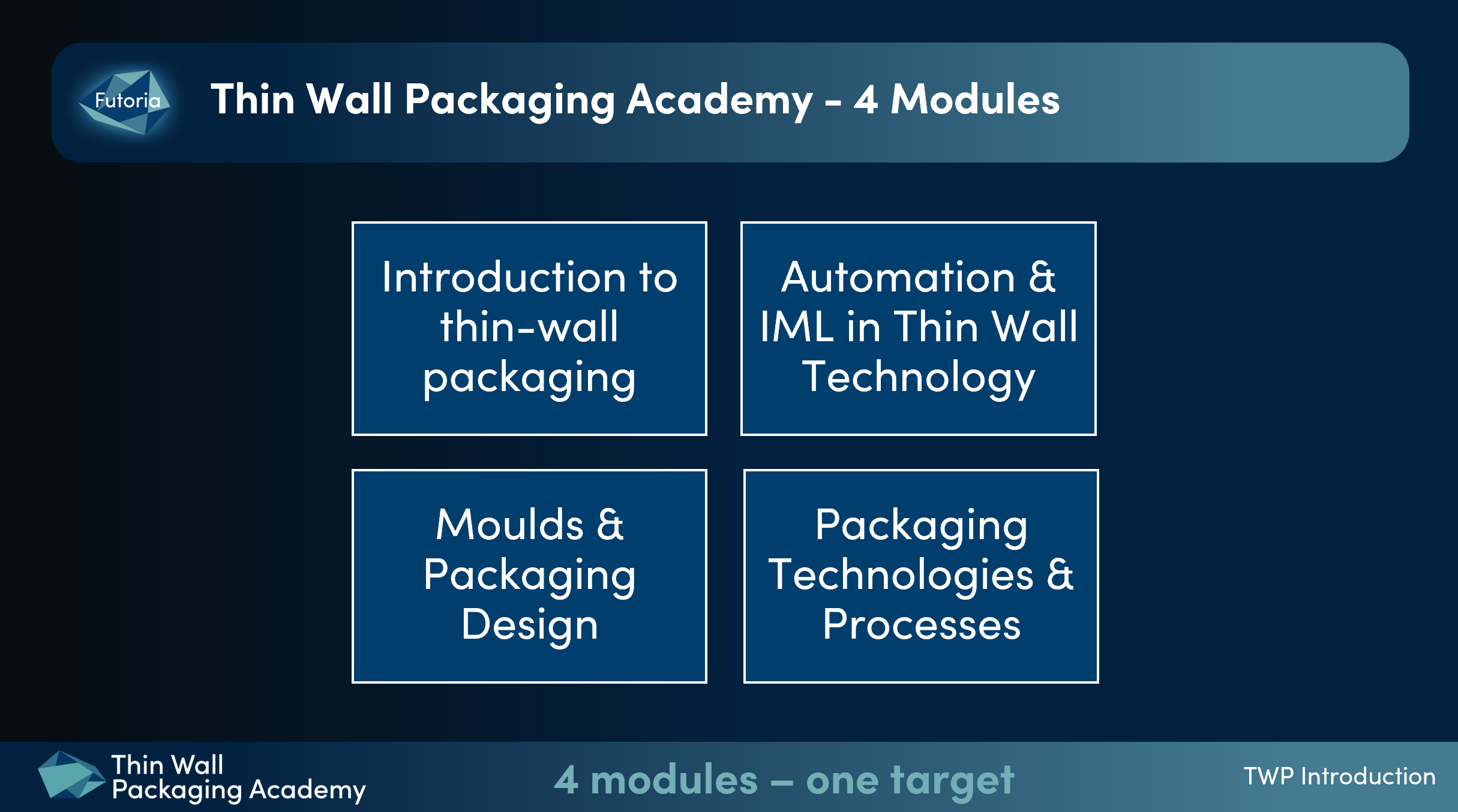 Futoria

Thin Wall Packaging Academy - 4 Modules

Introduction to thin-wall packaging

Automation & IML in Thin Wall Technology

Moulds & Packaging Design

Packaging Technologies & Processes

Thin Wall Packaging Academy

4 modules – one target

TWP Introduction